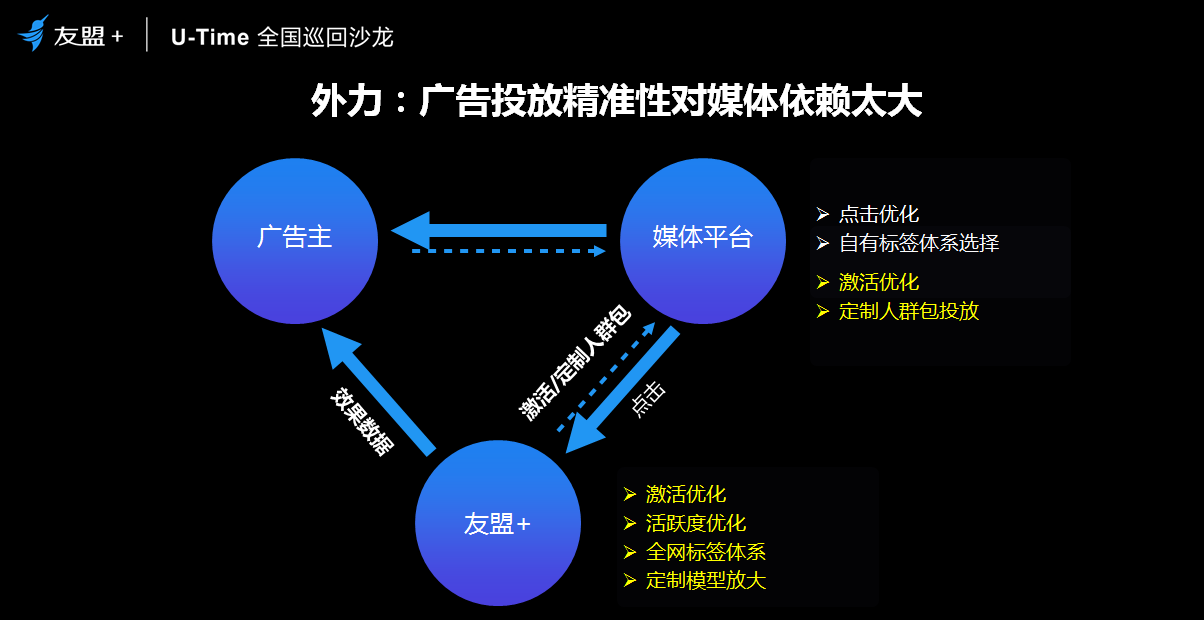 友盟+ | U-Time 全国巡回沙龙

外力：广告投放精准性对媒体依赖太大

广告主

媒体平台

➢ 点击优化
➢ 自有标签体系选择
➢ 激活优化
➢ 定制人群包投放

效果数据

激活/定制人群包

点击

友盟+

➢ 激活优化
➢ 活跃度优化
➢ 全网标签体系
➢ 定制模型放大